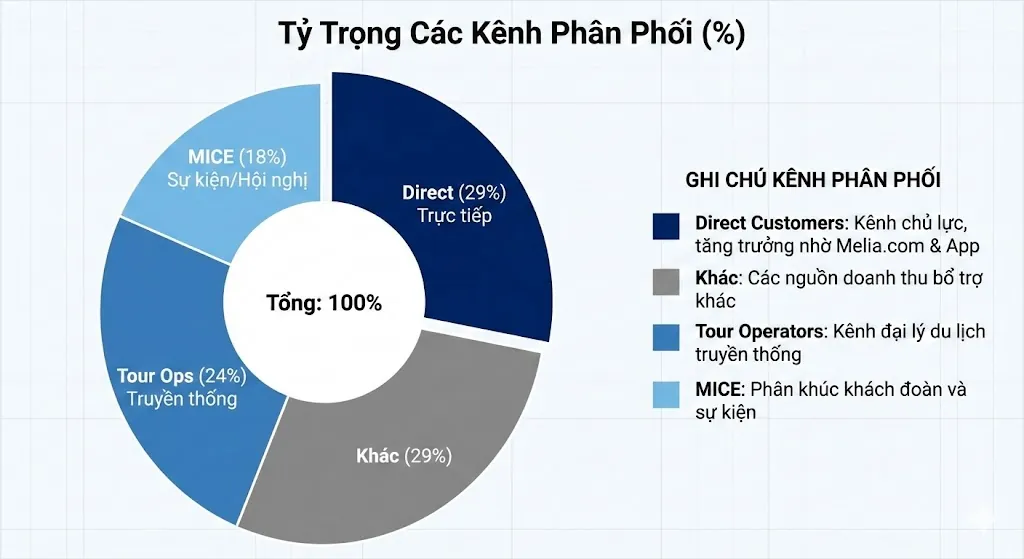 Tỷ Trọng Các Kênh Phân Phối (%)

MICE (18%)
Sự kiện/Hội nghị

Direct (29%)
Trực tiếp

Tổng: 100%

Tour Ops (24%)
Truyền thống

Khác (29%)

GHI CHÚ KÊNH PHÂN PHỐI

Direct Customers: Kênh chủ lực, tăng trưởng nhờ Melia.com & App

Khác: Các nguồn doanh thu bổ trợ khác

Tour Operators: Kênh đại lý du lịch truyền thống

MICE: Phân khúc khách đoàn và sự kiện